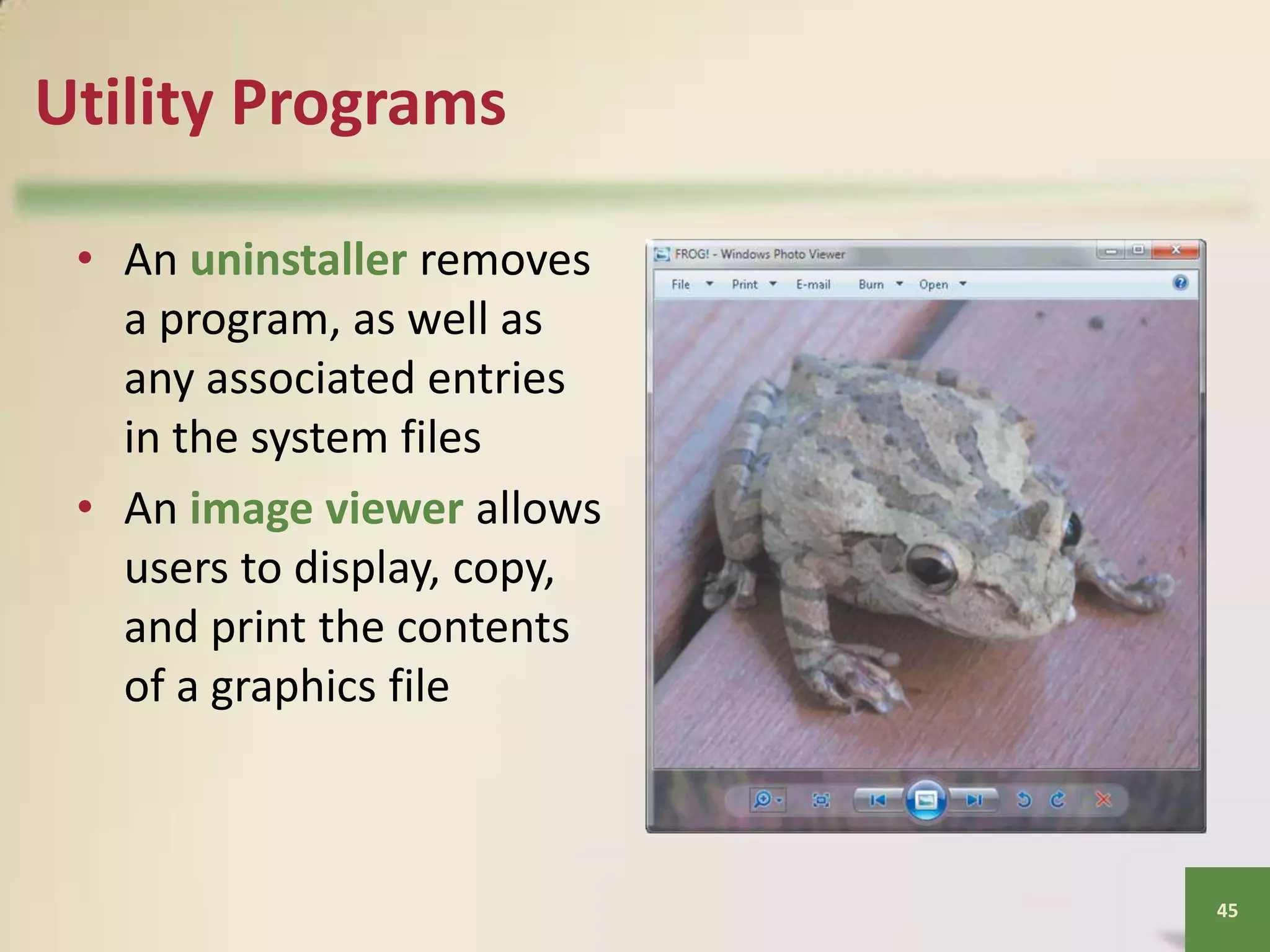 Utility Programs

• An uninstaller removes a program, as well as any associated entries in the system files

• An image viewer allows users to display, copy, and print the contents of a graphics file

FROG! - Windows Photo Viewer

File Print E-mail Burn Open

45